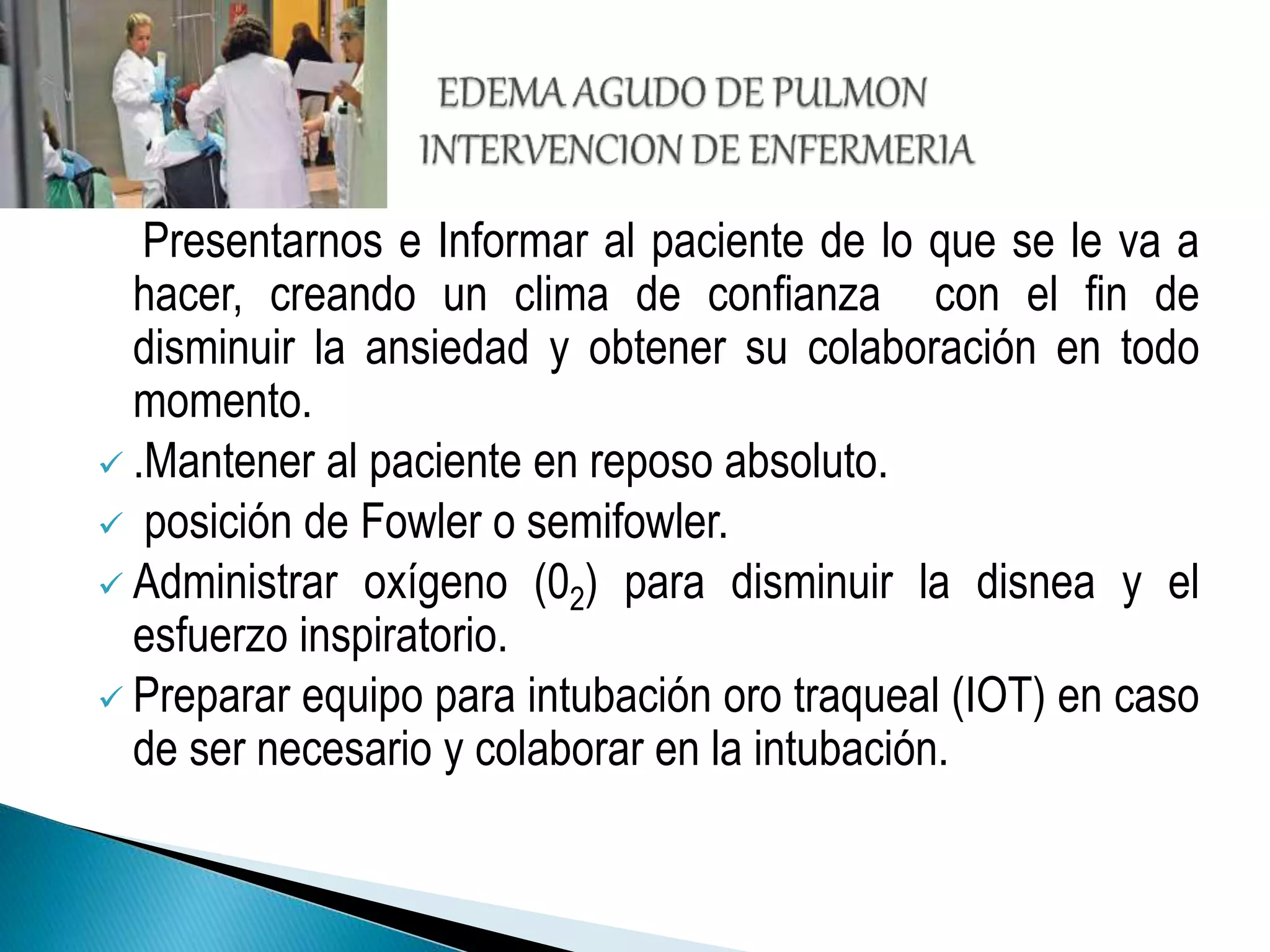 EDEMA AGUDO DE PULMON
INTERVENCION DE ENFERMERIA

Presentarnos e Informar al paciente de lo que se le va a hacer, creando un clima de confianza con el fin de disminuir la ansiedad y obtener su colaboración en todo momento.

✓ .Mantener al paciente en reposo absoluto.

✓ posición de Fowler o semifowler.

✓ Administrar oxígeno ($0_2$) para disminuir la disnea y el esfuerzo inspiratorio.

✓ Preparar equipo para intubación oro traqueal (IOT) en caso de ser necesario y colaborar en la intubación.